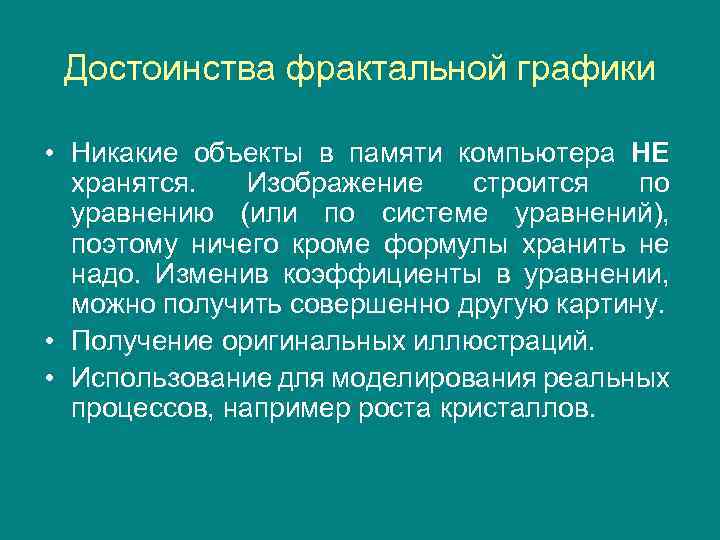 Достоинства фрактальной графики

• Никакие объекты в памяти компьютера НЕ хранятся. Изображение строится по уравнению (или по системе уравнений), поэтому ничего кроме формулы хранить не надо. Изменив коэффициенты в уравнении, можно получить совершенно другую картину.
• Получение оригинальных иллюстраций.
• Использование для моделирования реальных процессов, например роста кристаллов.